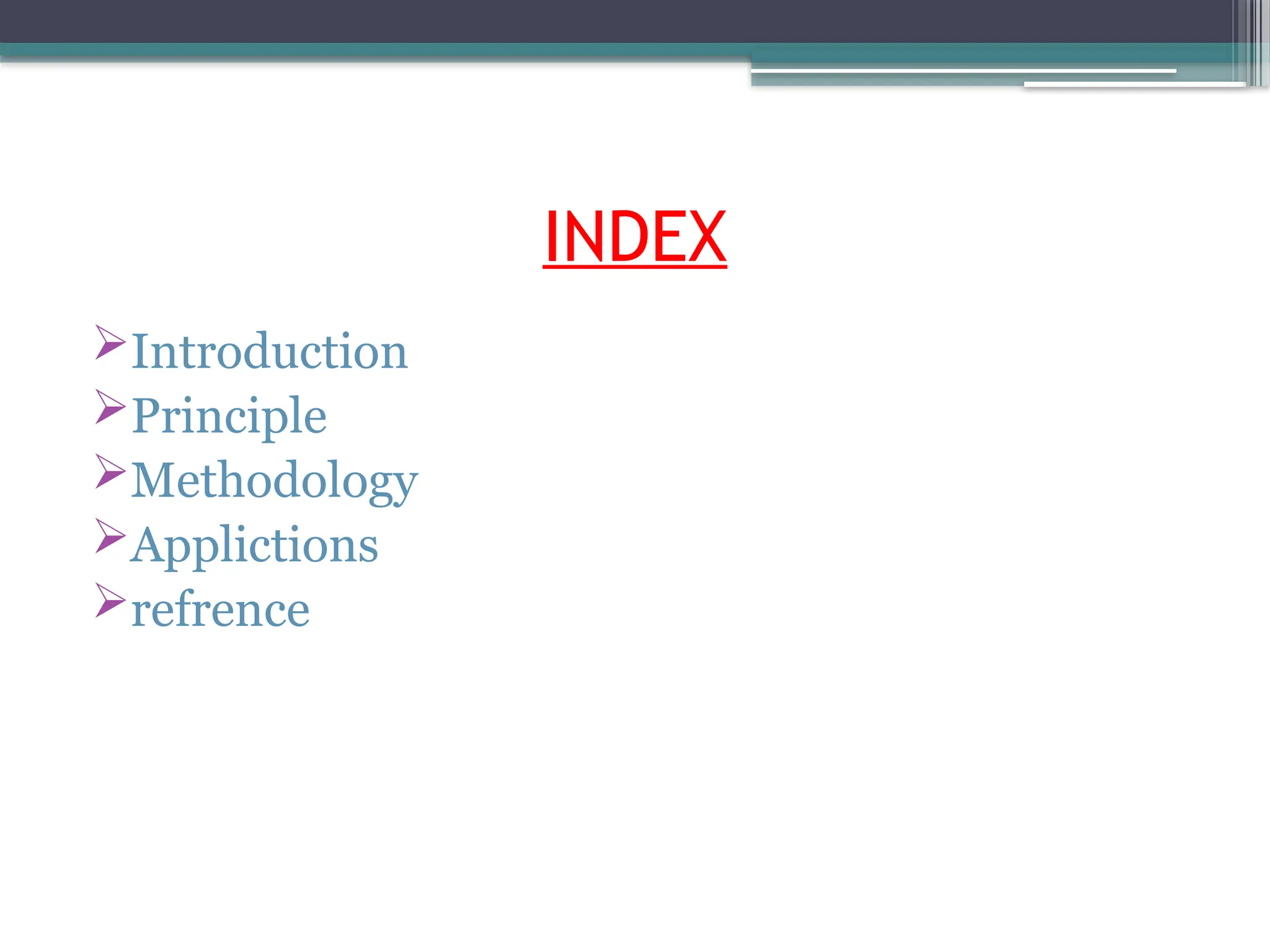 INDEX

➢Introduction
➢Principle
➢Methodology
➢Applictions
➢refrence